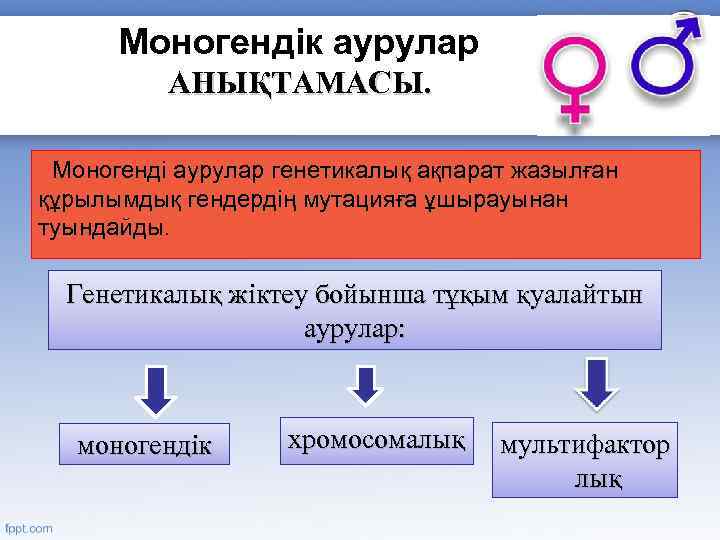 Моногендік аурулар
АНЫҚТАМАСЫ.

Моногенді аурулар генетикалық ақпарат жазылған құрылымдық гендердің мутацияға ұшырауынан туындайды.

Генетикалық жіктеу бойынша тұқым қуалайтын аурулар:

моногендік

хромосомалық

мультифактор лық

fppt.com